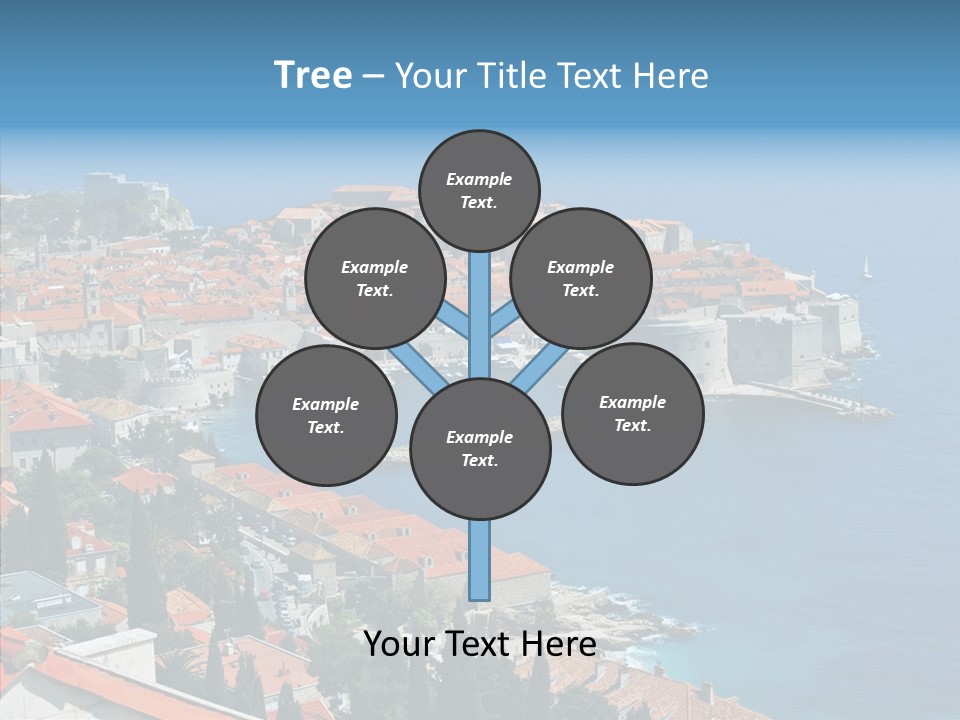 Tree – Your Title Text Here

Example Text.

Example Text.

Example Text.

Example Text.

Example Text.

Example Text.

Your Text Here